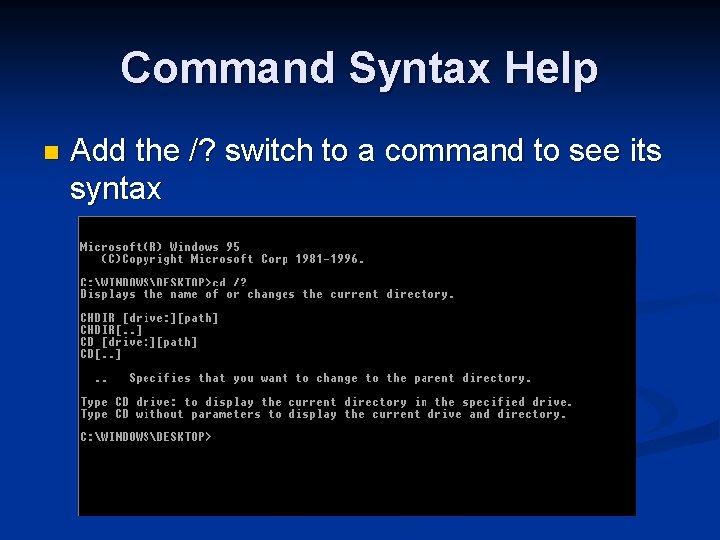 Command Syntax Help

Add the /? switch to a command to see its syntax

Microsoft(R) Windows 95
(C)Copyright Microsoft Corp 1981-1996.

C:\WINDOWS\DESKTOP>cd /?
Displays the name of or changes the current directory.

CHDIR [drive:][path]
CHDIR[..]
CD [drive:][path]
CD[..]

.. Specifies that you want to change to the parent directory.

Type CD drive: to display the current directory in the specified drive.
Type CD without parameters to display the current drive and directory.

C:\WINDOWS\DESKTOP>